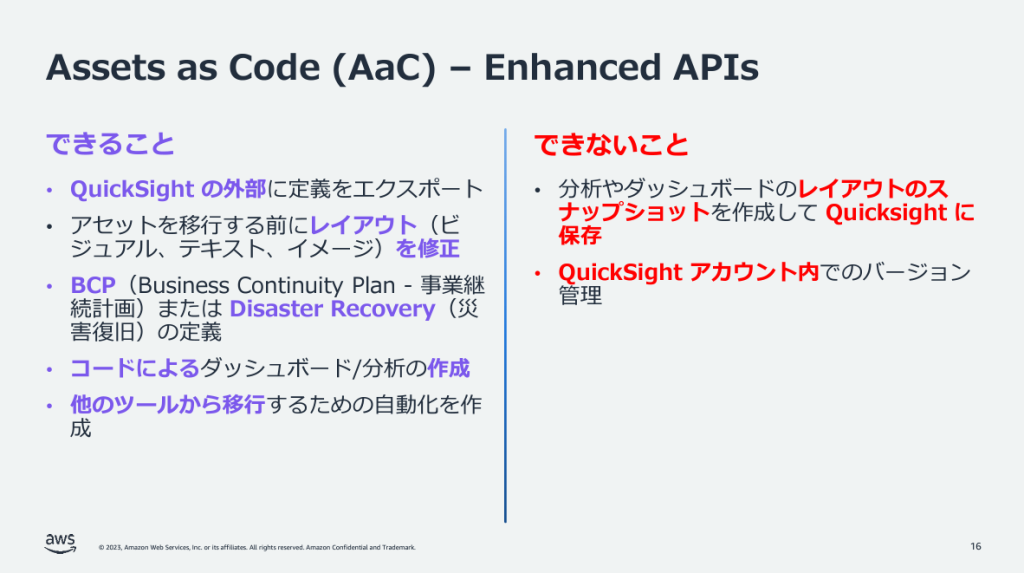 Assets as Code (AaC) – Enhanced APIs

できること

• QuickSight の外部に定義をエクスポート
• アセットを移行する前にレイアウト（ビジュアル、テキスト、イメージ）を修正
• BCP（Business Continuity Plan - 事業継続計画）または Disaster Recovery（災害復旧）の定義
• コードによるダッシュボード/分析の作成
• 他のツールから移行するための自動化を作成

できないこと

• 分析やダッシュボードのレイアウトのスナップショットを作成して Quicksight に保存
• QuickSight アカウント内でのバージョン管理

aws

© 2023, Amazon Web Services, Inc. or its affiliates. All rights reserved. Amazon Confidential and Trademark.

16